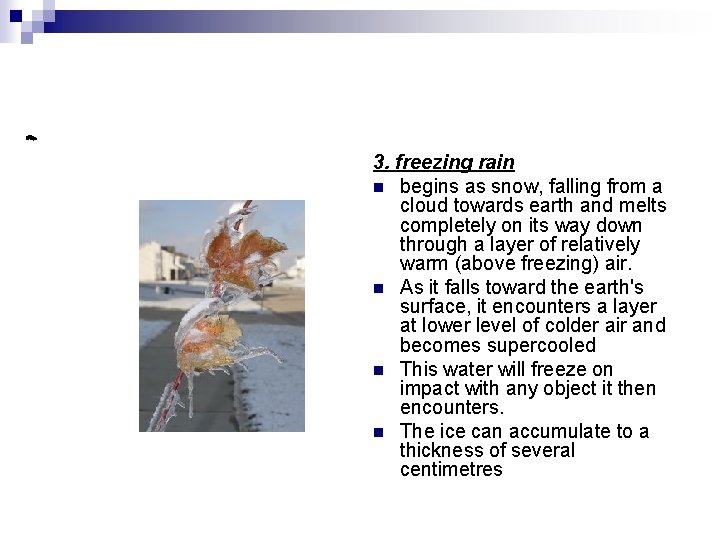 3. freezing rain

- begins as snow, falling from a cloud towards earth and melts completely on its way down through a layer of relatively warm (above freezing) air.
- As it falls toward the earth's surface, it encounters a layer at lower level of colder air and becomes supercooled
- This water will freeze on impact with any object it then encounters.
- The ice can accumulate to a thickness of several centimetres